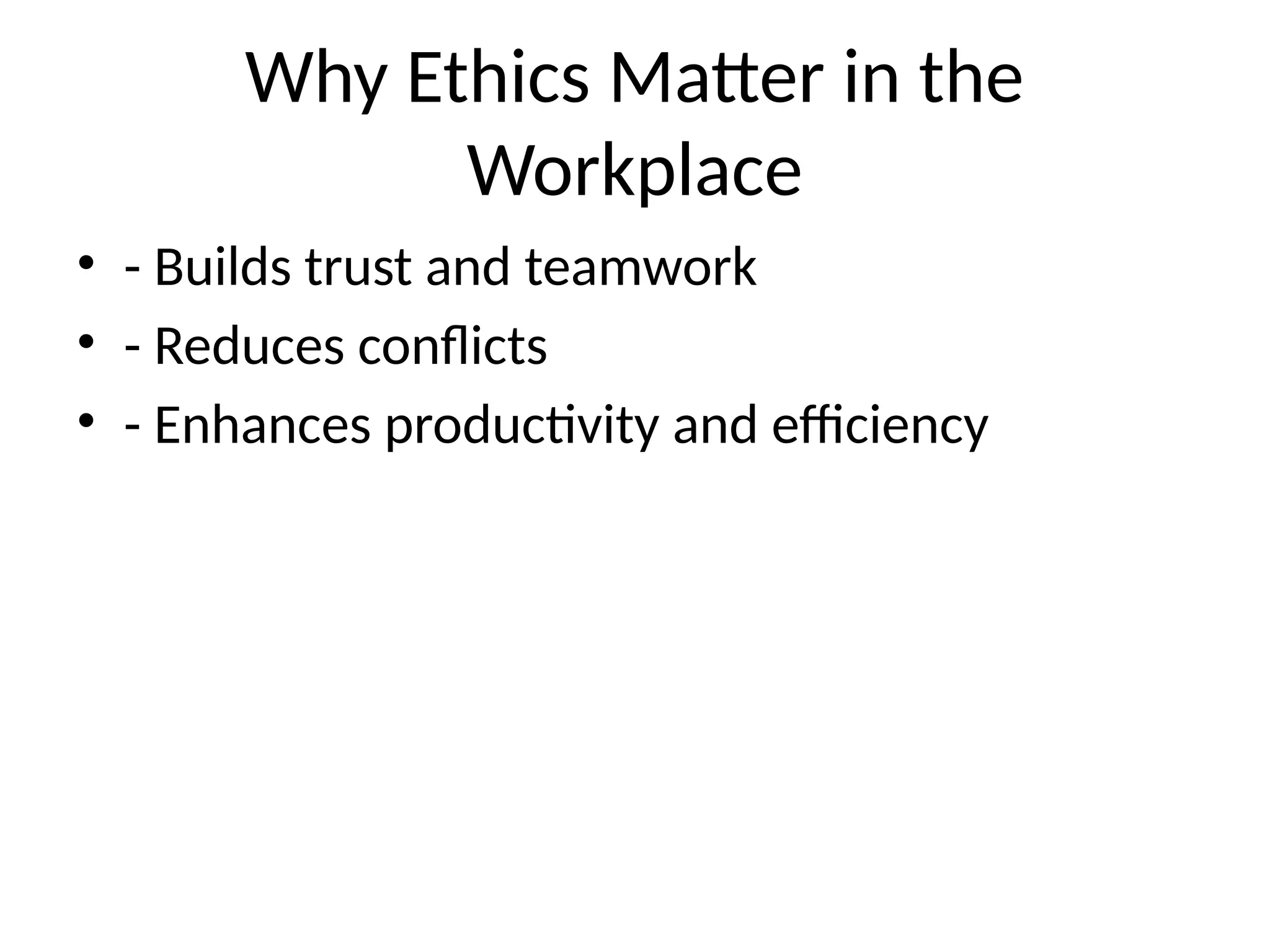 Why Ethics Matter in the Workplace

• - Builds trust and teamwork
• - Reduces conflicts
• - Enhances productivity and efficiency